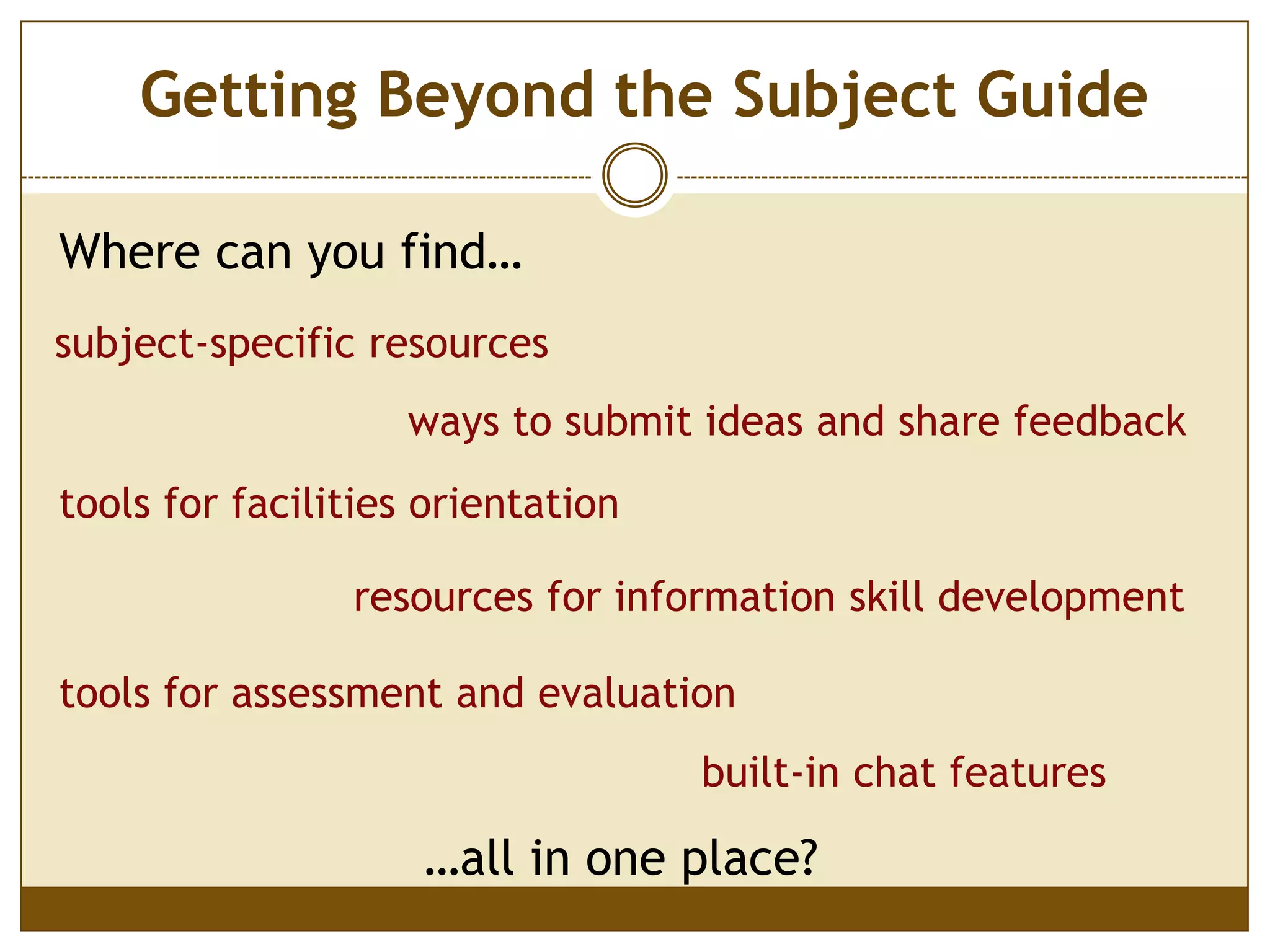 Getting Beyond the Subject Guide

Where can you find…

subject-specific resources

ways to submit ideas and share feedback

tools for facilities orientation

resources for information skill development

tools for assessment and evaluation

built-in chat features

…all in one place?